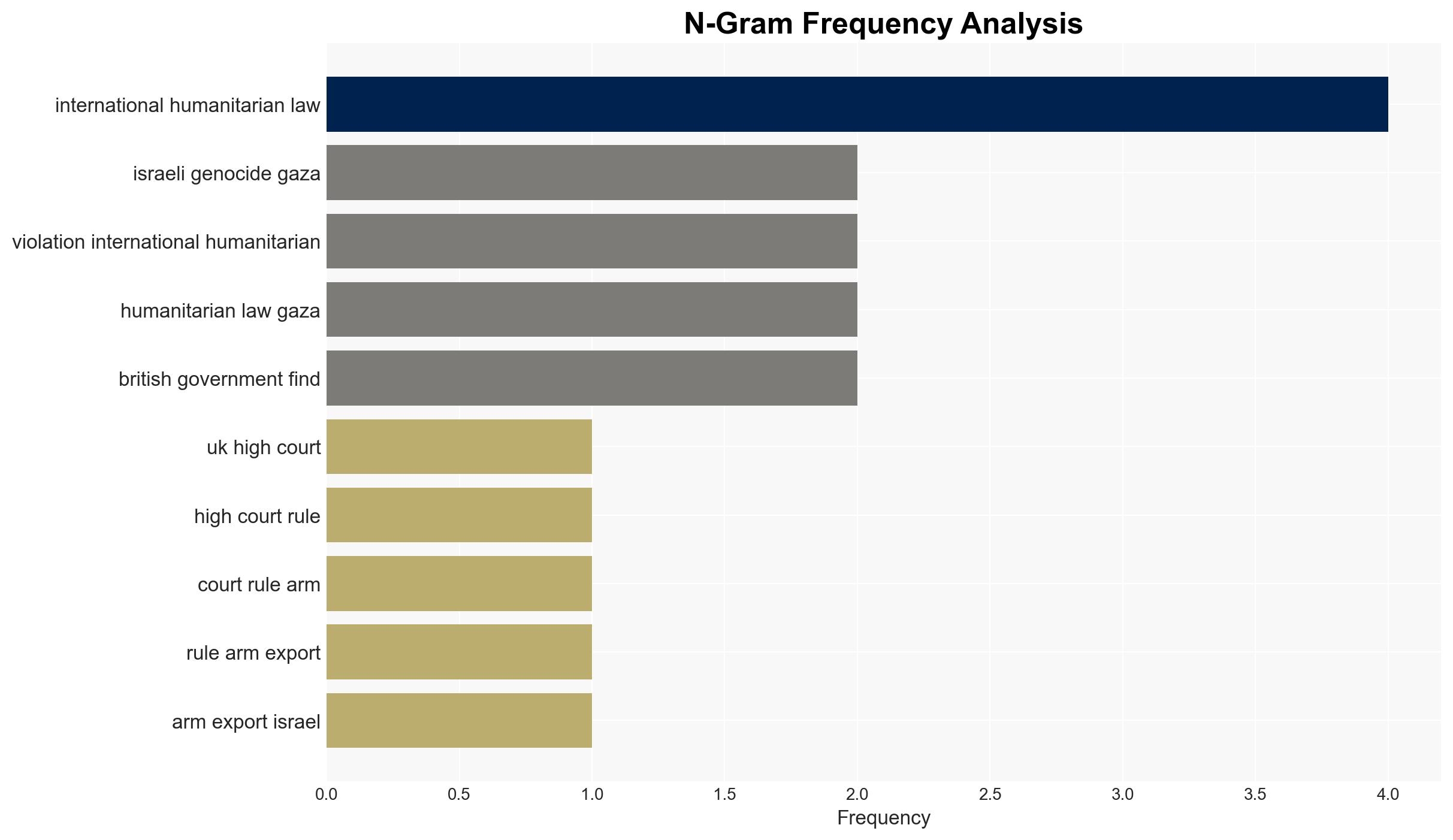 N-Gram Frequency Analysis

international humanitarian law
israeli genocide gaza
violation international humanitarian
humanitarian law gaza
british government find
uk high court
high court rule
court rule arm
rule arm export
arm export israel

0.0
0.5
1.0
1.5
2.0
2.5
3.0
3.5
4.0
Frequency